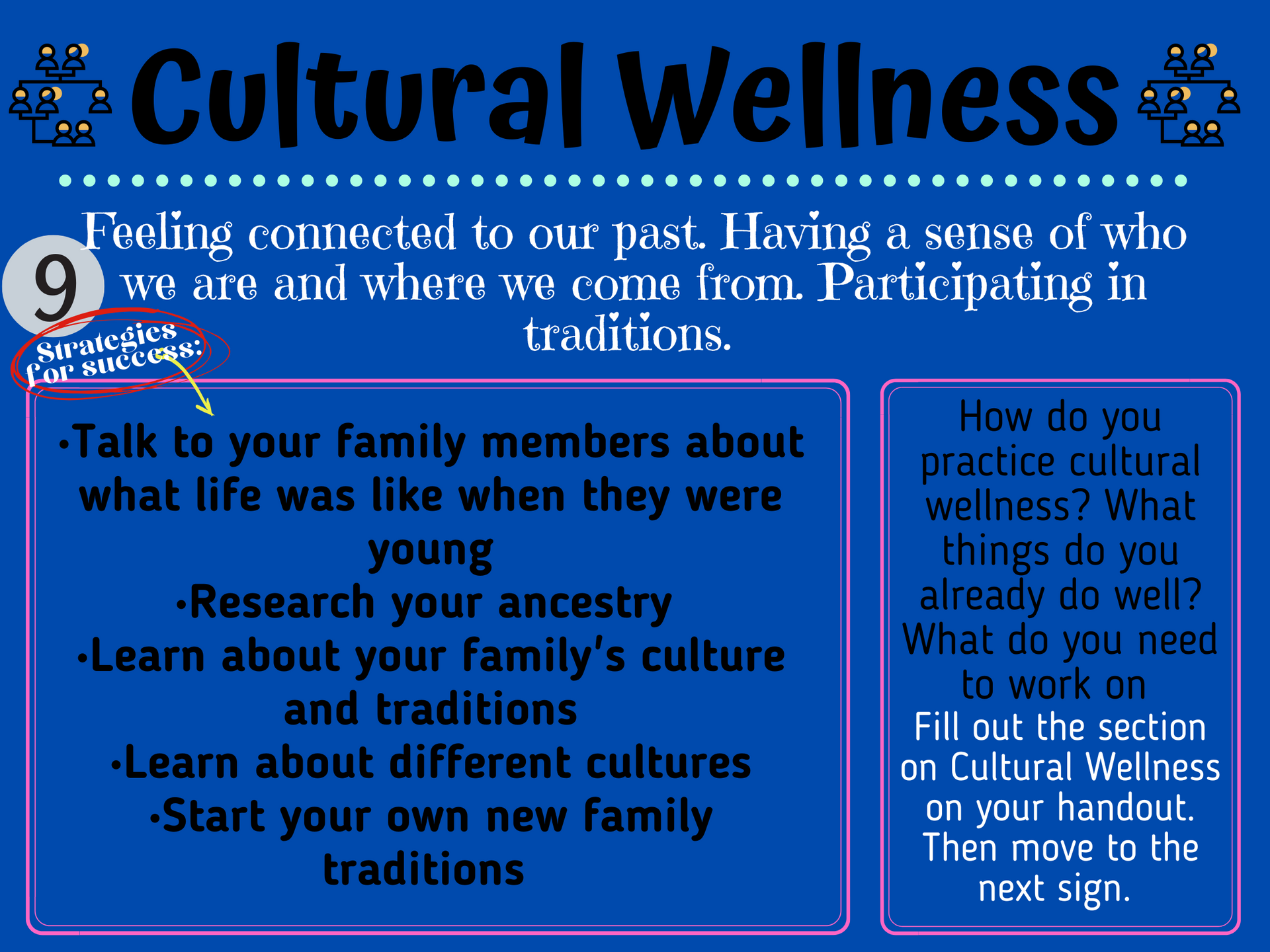 Cultural Wellness

Feeling connected to our past. Having a sense of who we are and where we come from. Participating in traditions.

9

Strategies for success:

•Talk to your family members about what life was like when they were young
•Research your ancestry
•Learn about your family's culture and traditions
•Learn about different cultures
•Start your own new family traditions

How do you practice cultural wellness? What things do you already do well? What do you need to work on
Fill out the section on Cultural Wellness on your handout. Then move to the next sign.